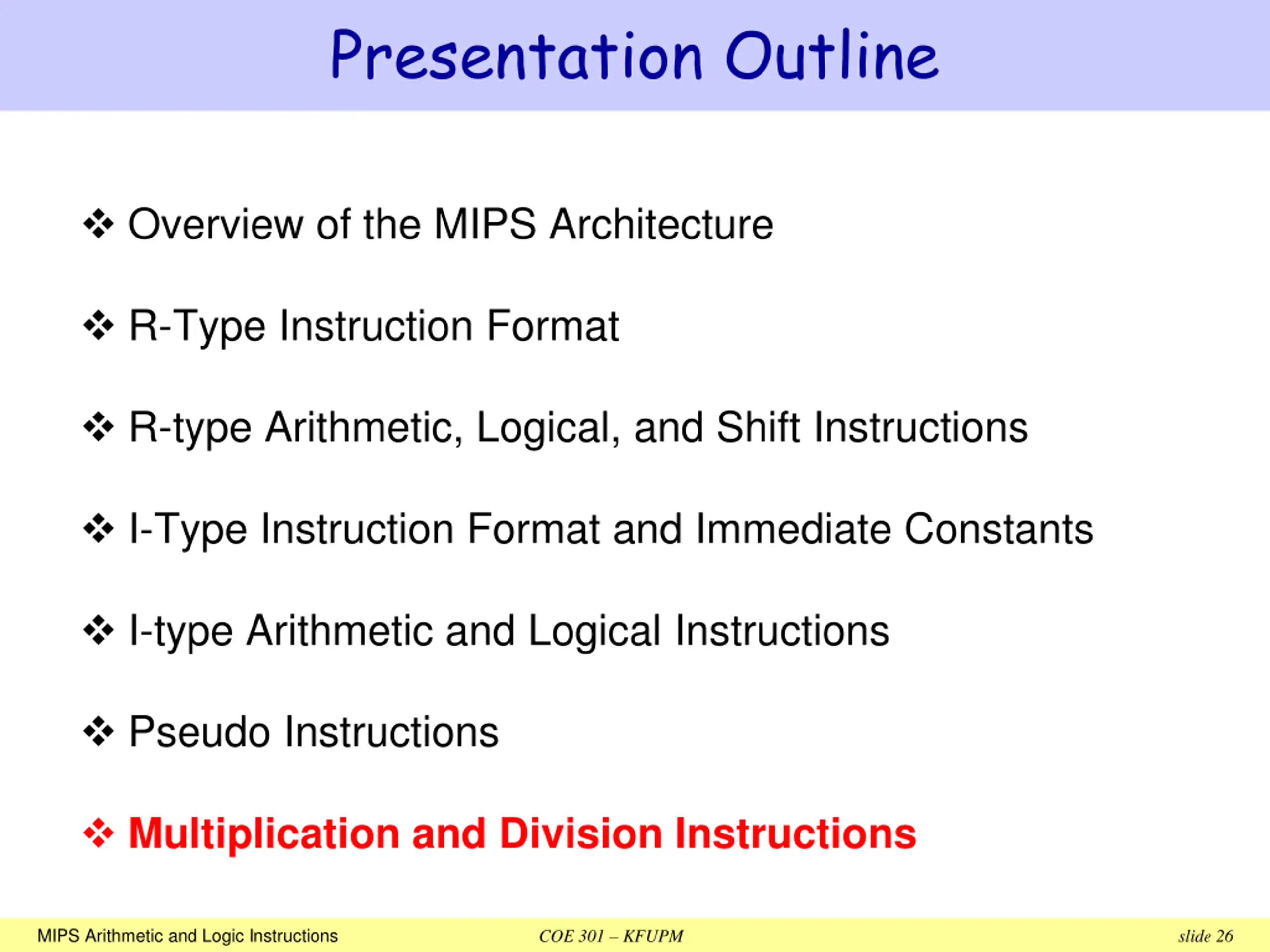 Presentation Outline

❖ Overview of the MIPS Architecture

❖ R-Type Instruction Format

❖ R-type Arithmetic, Logical, and Shift Instructions

❖ I-Type Instruction Format and Immediate Constants

❖ I-type Arithmetic and Logical Instructions

❖ Pseudo Instructions

❖ Multiplication and Division Instructions

MIPS Arithmetic and Logic Instructions COE 301 – KFUPM slide 26